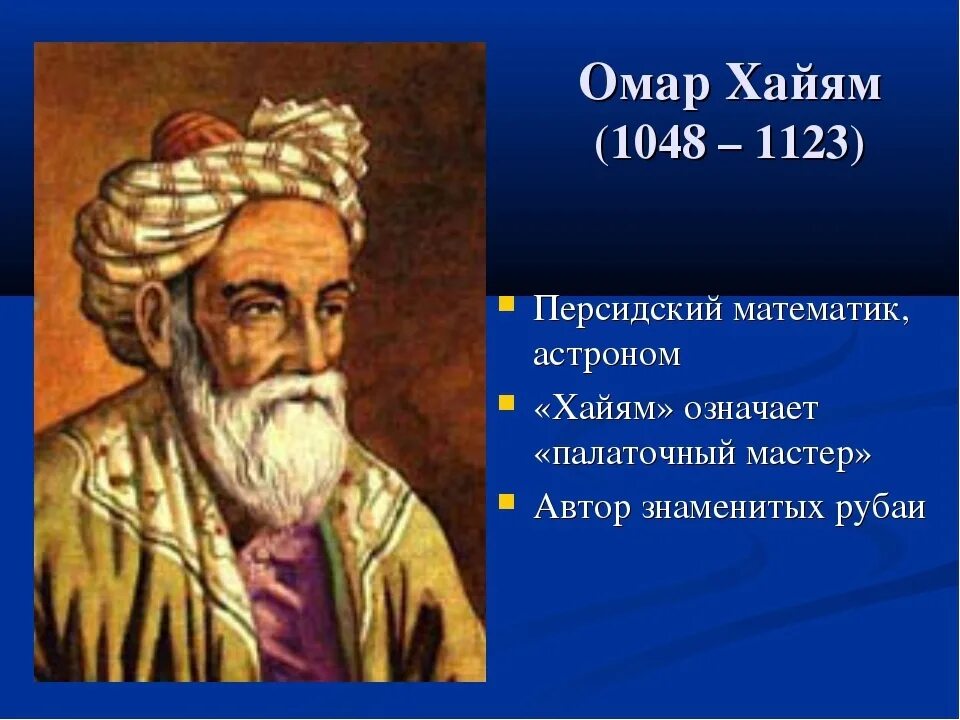 Омар Хайям
(1048 – 1123)

- Персидский математик, астроном
- «Хайям» означает «палаточный мастер»
- Автор знаменитых рубаи